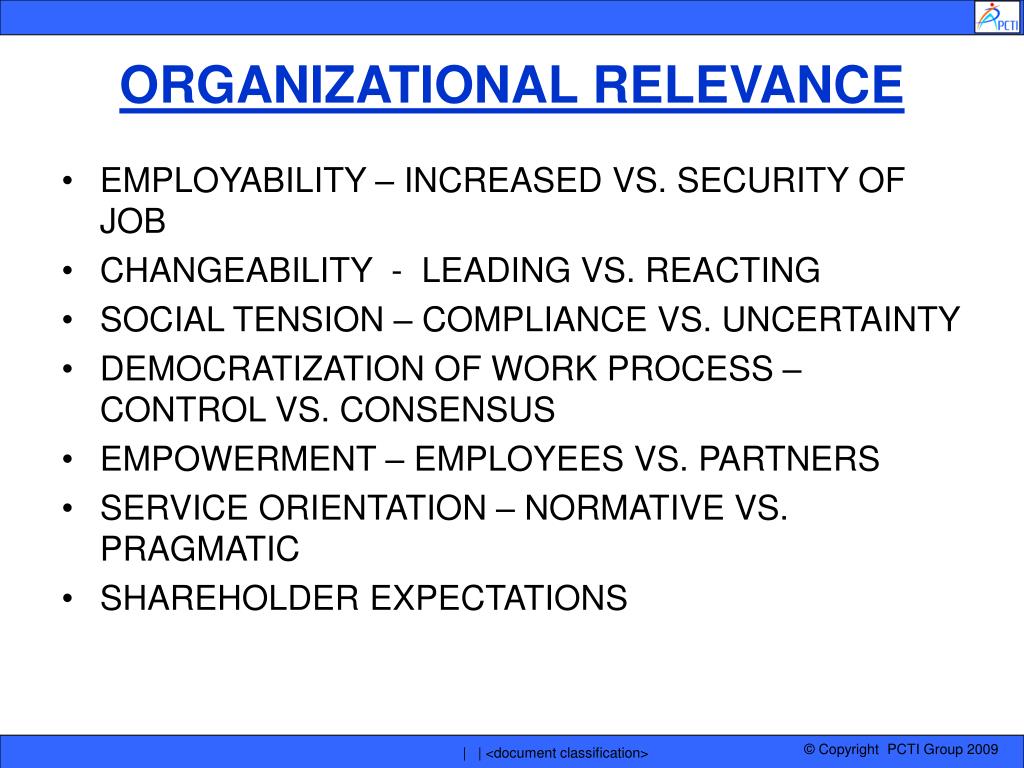 PCTI

ORGANIZATIONAL RELEVANCE

• EMPLOYABILITY – INCREASED VS. SECURITY OF JOB
• CHANGEABILITY - LEADING VS. REACTING
• SOCIAL TENSION – COMPLIANCE VS. UNCERTAINTY
• DEMOCRATIZATION OF WORK PROCESS – CONTROL VS. CONSENSUS
• EMPOWERMENT – EMPLOYEES VS. PARTNERS
• SERVICE ORIENTATION – NORMATIVE VS. PRAGMATIC
• SHAREHOLDER EXPECTATIONS

| | <document classification>

© Copyright PCTI Group 2009